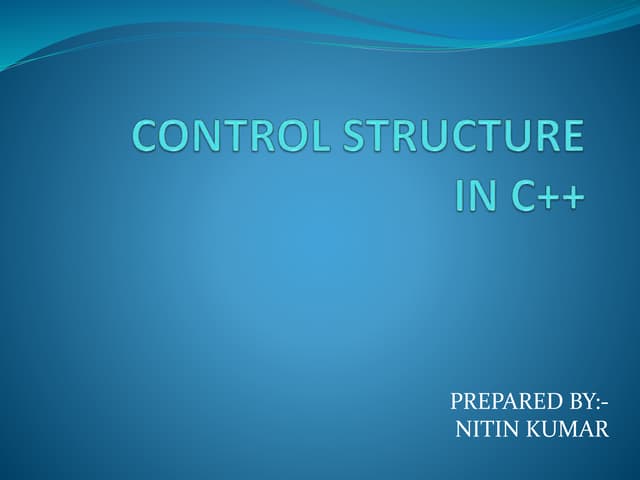 CONTROL STRUCTURE IN C++

PREPARED BY:-
NITIN KUMAR